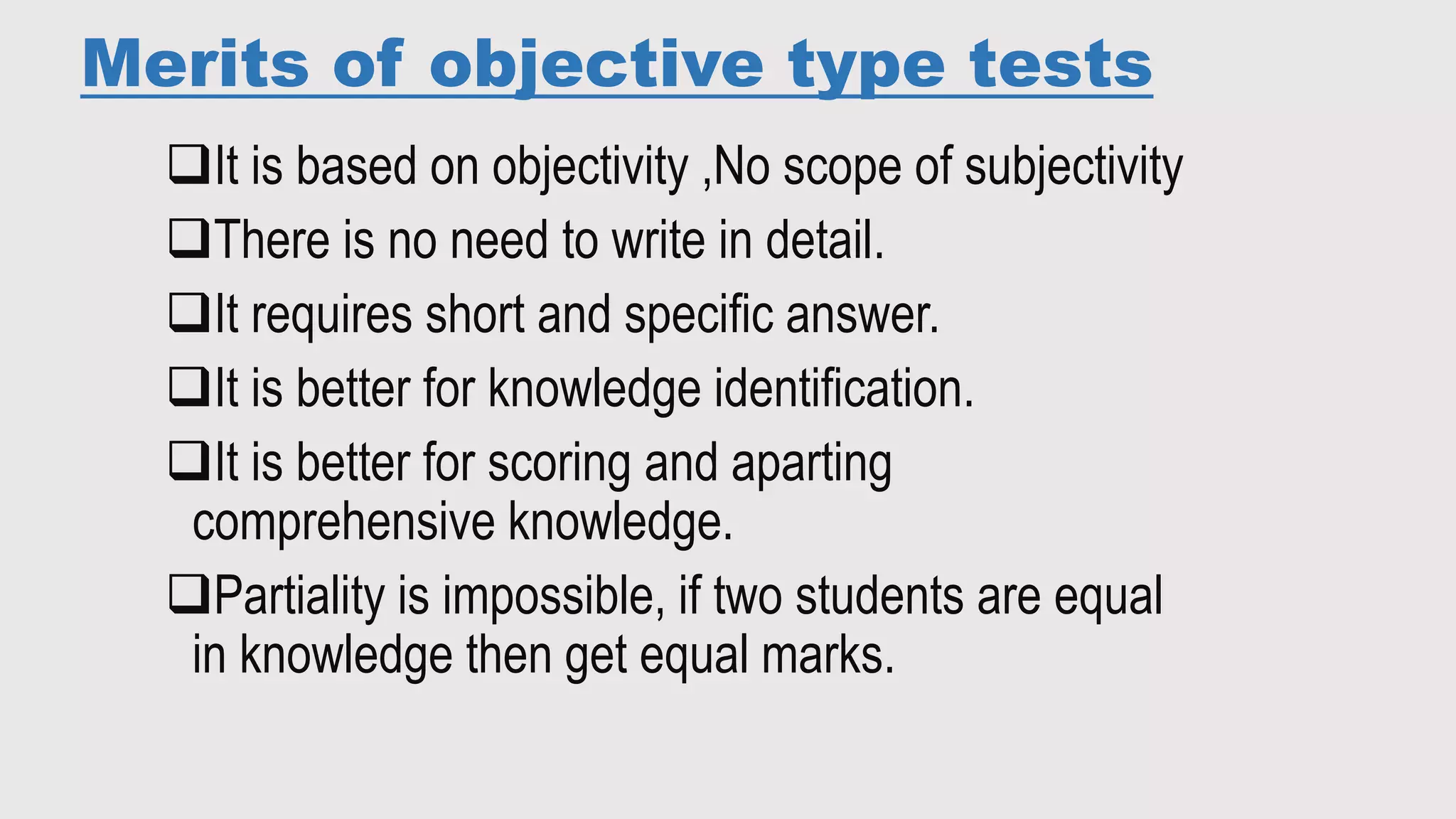 Merits of objective type tests

❑It is based on objectivity ,No scope of subjectivity

❑There is no need to write in detail.

❑It requires short and specific answer.

❑It is better for knowledge identification.

❑It is better for scoring and aparting comprehensive knowledge.

❑Partiality is impossible, if two students are equal in knowledge then get equal marks.